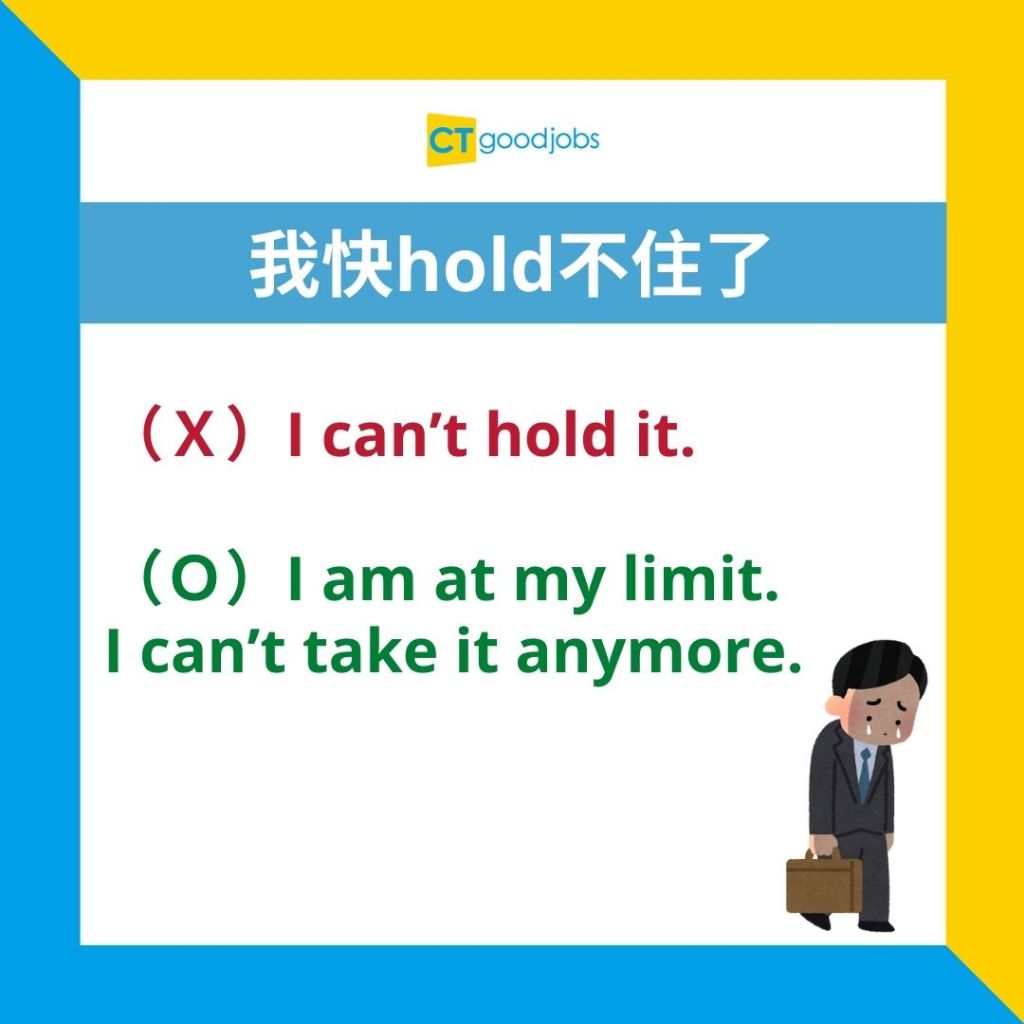 CT goodjobs

我快hold不住了

（X）I can’t hold it.

（O）I am at my limit.
I can’t take it anymore.